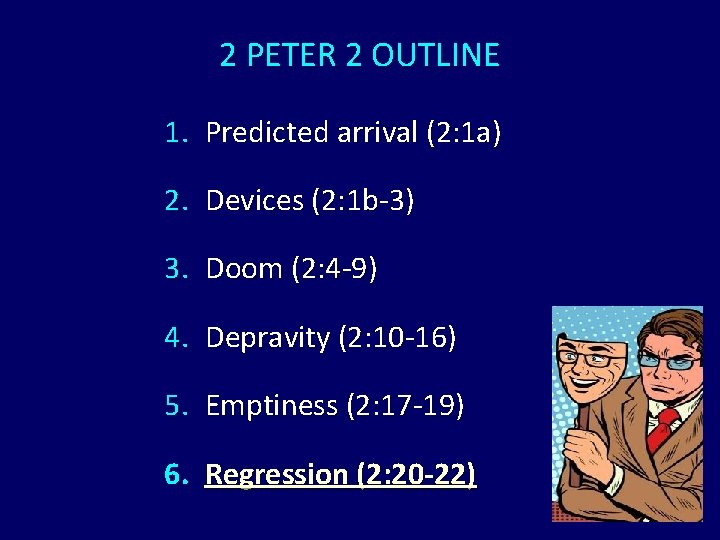 2 PETER 2 OUTLINE

1. Predicted arrival (2:1a)

2. Devices (2:1b-3)

3. Doom (2:4-9)

4. Depravity (2:10-16)

5. Emptiness (2:17-19)

6. Regression (2:20-22)